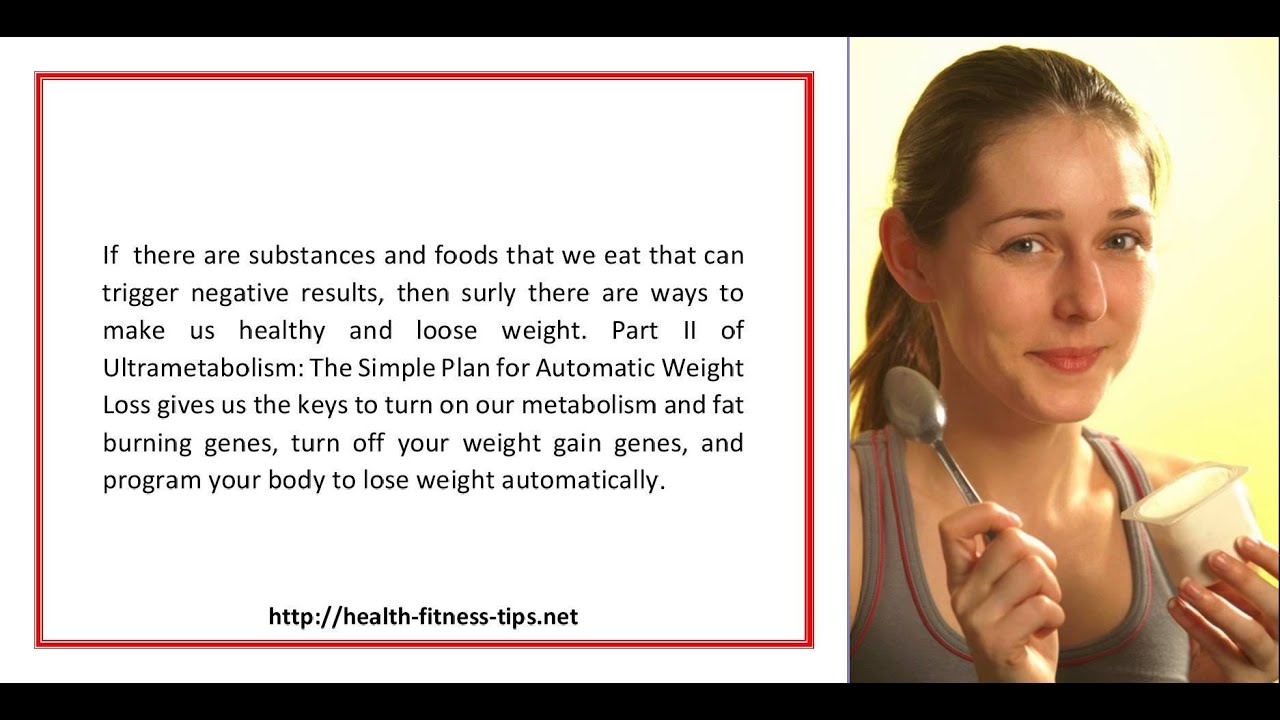 If there are substances and foods that we eat that can trigger negative results, then surly there are ways to make us healthy and loose weight. Part II of Ultrametabolism: The Simple Plan for Automatic Weight Loss gives us the keys to turn on our metabolism and fat burning genes, turn off your weight gain genes, and program your body to lose weight automatically.

http://health-fitness-tips.net